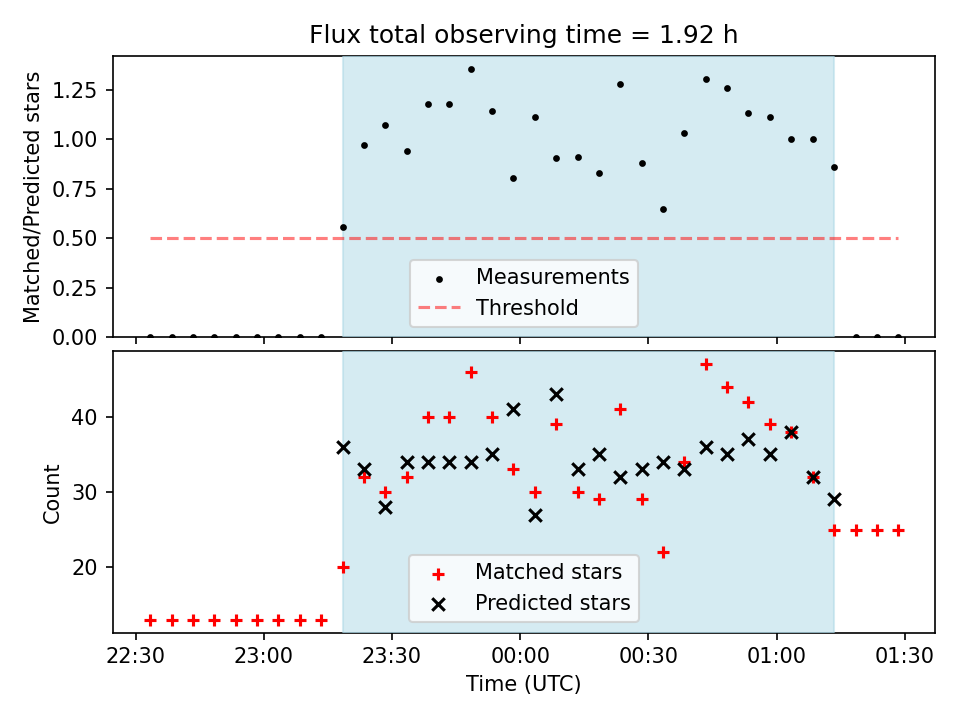 Flux total observing time = 1.92 h

Matched/Predicted stars

1.25
1.00
0.75
0.50
0.25
0.00

Measurements
Threshold

Count

40
30
20

Matched stars
Predicted stars

22:30
23:00
23:30
00:00
00:30
01:00
01:30

Time (UTC)